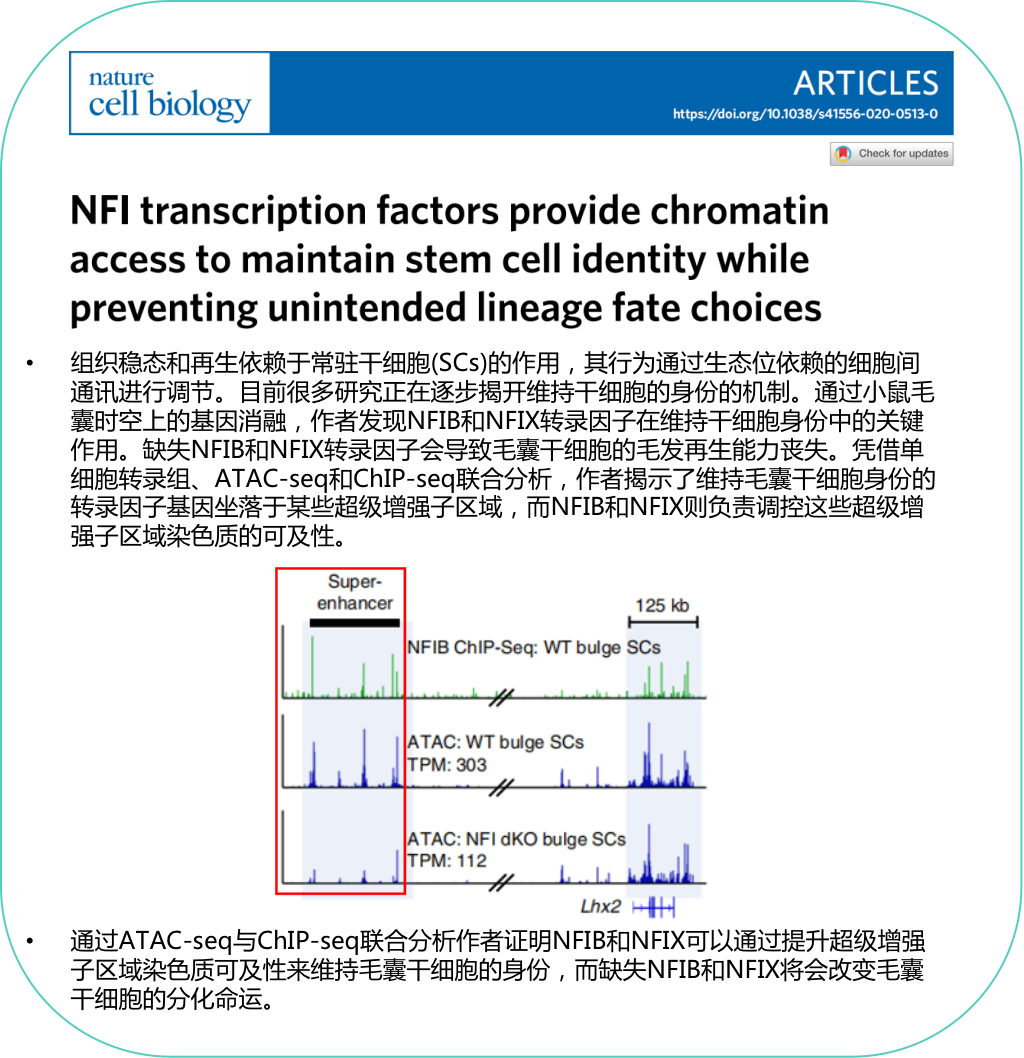 nature cell biology

ARTICLES
https://doi.org/10.1038/s41556-020-0513-0

Check for updates

NFI transcription factors provide chromatin access to maintain stem cell identity while preventing unintended lineage fate choices

• 组织稳态和再生依赖于常驻干细胞(SCs)的作用，其行为通过生态位依赖的细胞间通讯进行调节。目前很多研究正在逐步揭开维持干细胞的身份的机制。通过小鼠毛囊时空上的基因消融，作者发现NFIB和NFIX转录因子在维持干细胞身份中的关键作用。缺失NFIB和NFIX转录因子会导致毛囊干细胞的毛发再生能力丧失。凭借单细胞转录组、ATAC-seq和ChIP-seq联合分析，作者揭示了维持毛囊干细胞身份的转录因子基因坐落于某些超级增强子区域，而NFIB和NFIX则负责调控这些超级增强子区域染色质的可及性。

Super-enhancer

125 kb

NFIB ChIP-Seq: WT bulge SCs

ATAC: WT bulge SCs
TPM: 303

ATAC: NFI dKO bulge SCs
TPM: 112

Lhx2

• 通过ATAC-seq与ChIP-seq联合分析作者证明NFIB和NFIX可以通过提升超级增强子区域染色质可及性来维持毛囊干细胞的身份，而缺失NFIB和NFIX将会改变毛囊干细胞的分化命运。